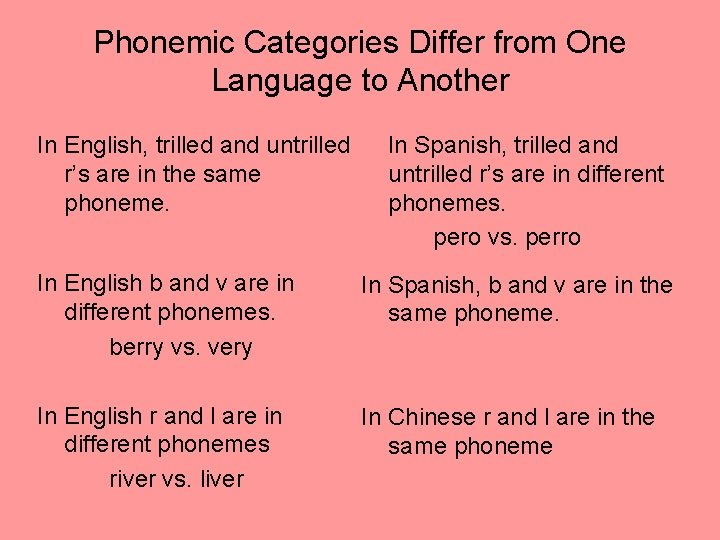 Phonemic Categories Differ from One Language to Another

In English, trilled and untrilled r's are in the same phoneme.

In English b and v are in different phonemes.

berry vs. very

In English r and l are in different phonemes

river vs. liver

In Spanish, trilled and untrilled r's are in different phonemes.

pero vs. perro

In Spanish, b and v are in the same phoneme.

In Chinese r and l are in the same phoneme